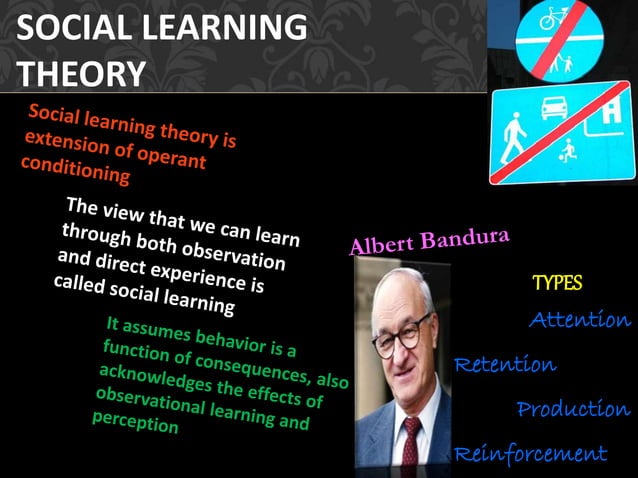 SOCIAL LEARNING THEORY

Social learning theory is extension of operant conditioning

The view that we can learn through both observation and direct experience is called social learning

It assumes behavior is a function of consequences, also acknowledges the effects of observational learning and perception

Albert Bandura

TYPES

Attention

Retention

Production

Reinforcement